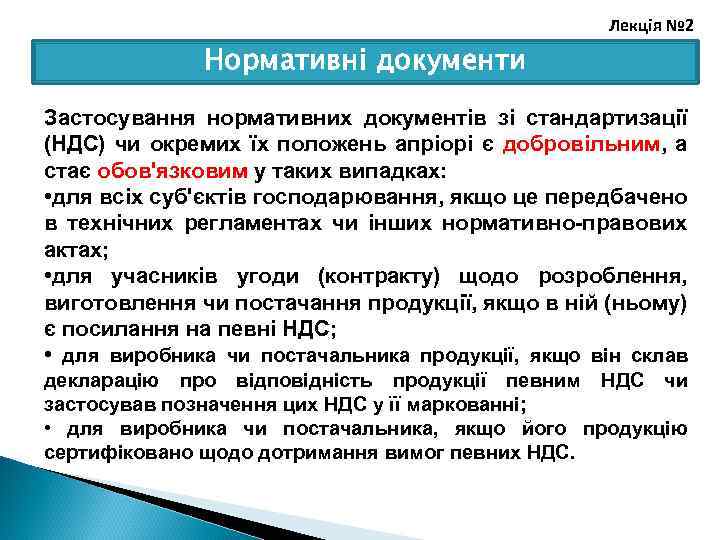 Лекція №2

Нормативні документи

Застосування нормативних документів зі стандартизації (НДС) чи окремих їх положень апріорі є добровільним, а стає обов'язковим у таких випадках:
•для всіх суб'єктів господарювання, якщо це передбачено в технічних регламентах чи інших нормативно-правових актах;
•для учасників угоди (контракту) щодо розроблення, виготовлення чи постачання продукції, якщо в ній (ньому) є посилання на певні НДС;
• для виробника чи постачальника продукції, якщо він склав декларацію про відповідність продукції певним НДС чи застосував позначення цих НДС у її маркованні;
• для виробника чи постачальника, якщо його продукцію сертифіковано щодо дотримання вимог певних НДС.